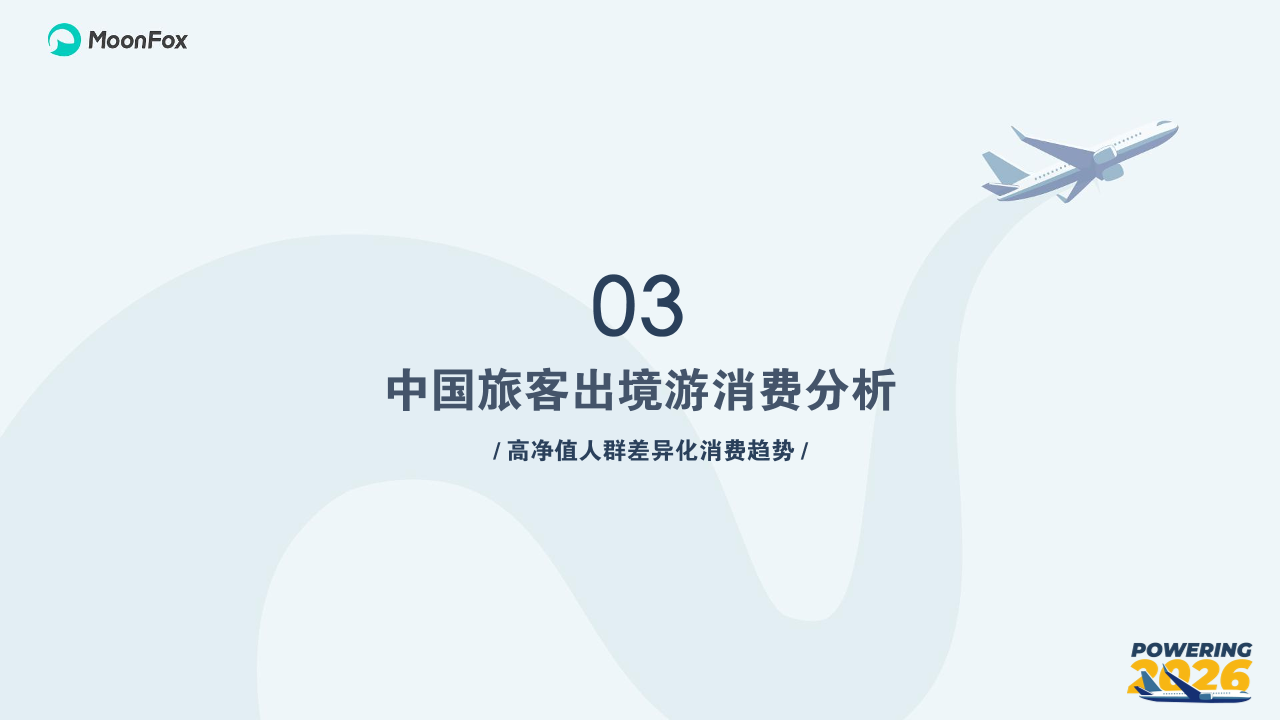 MoonFox

03

中国旅客出境游消费分析

/ 高净值人群差异化消费趋势 /

POWERING 2026